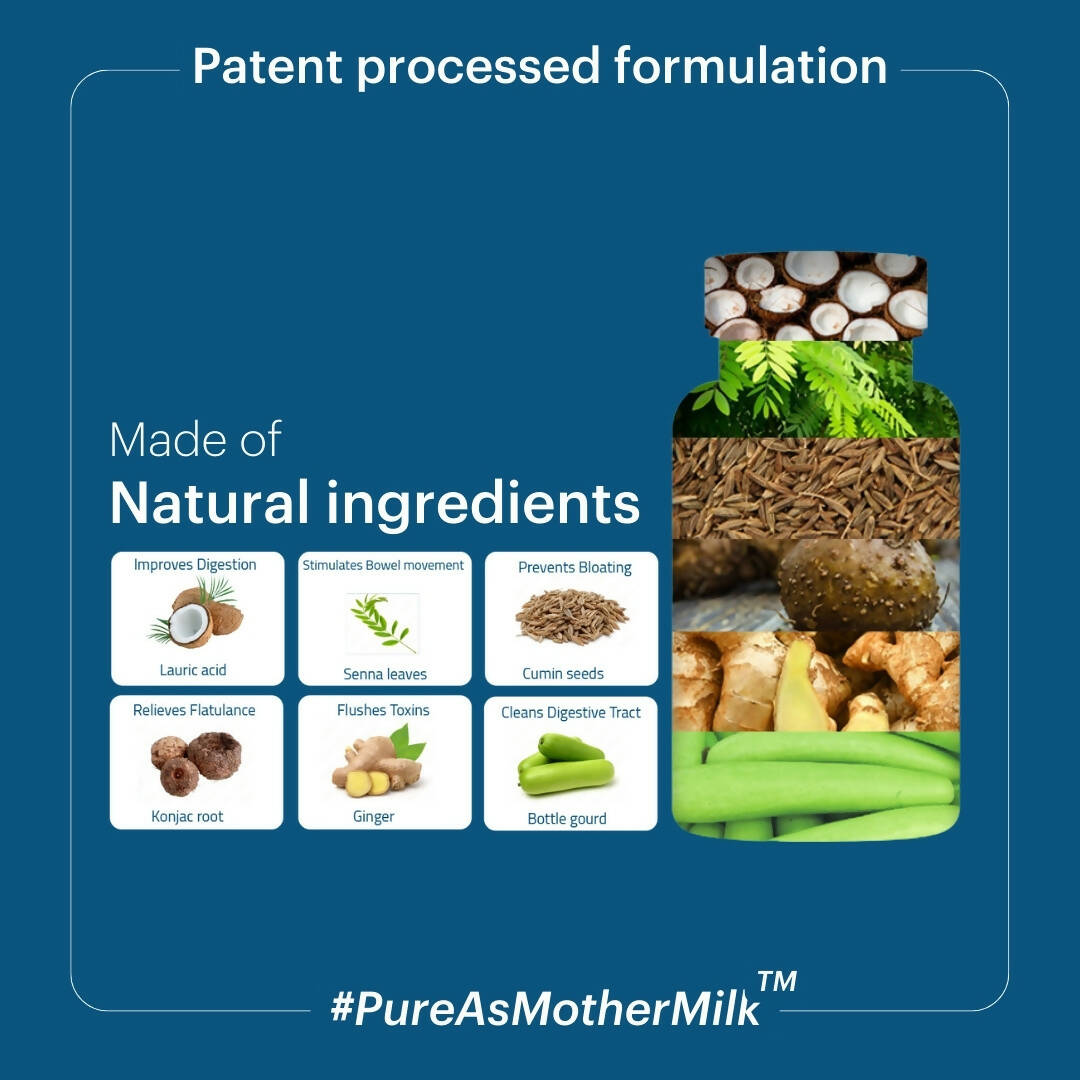 Patent processed formulation

Made of
Natural ingredients

Improves Digestion
Lauric acid

Stimulates Bowel movement
Senna leaves

Prevents Bloating
Cumin seeds

Relieves Flatulance
Konjac root

Flushes Toxins
Ginger

Cleans Digestive Tract
Bottle gourd

#PureAsMotherMilk™